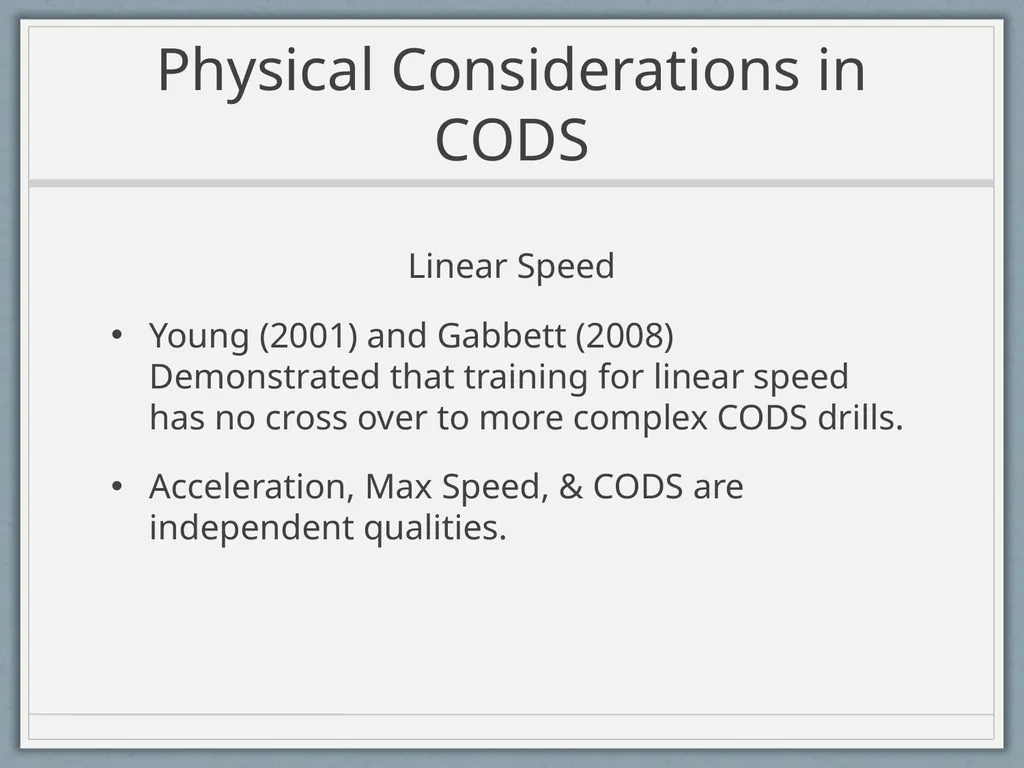 Physical Considerations in CODS

Linear Speed

• Young (2001) and Gabbett (2008) Demonstrated that training for linear speed has no cross over to more complex CODS drills.

• Acceleration, Max Speed, & CODS are independent qualities.